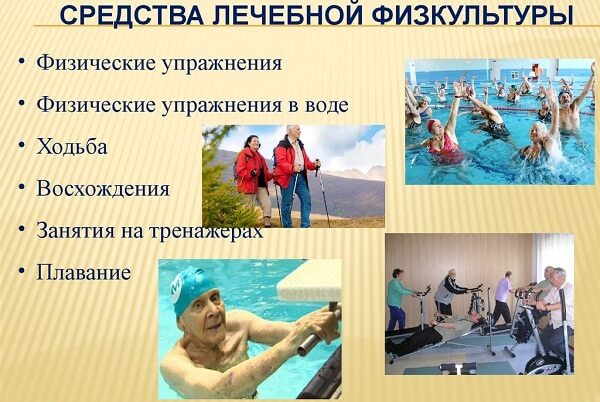 СРЕДСТВА ЛЕЧЕБНОЙ ФИЗКУЛЬТУРЫ

• Физические упражнения
• Физические упражнения в воде
• Ходьба
• Восхождения
• Занятия на тренажерах
• Плавание